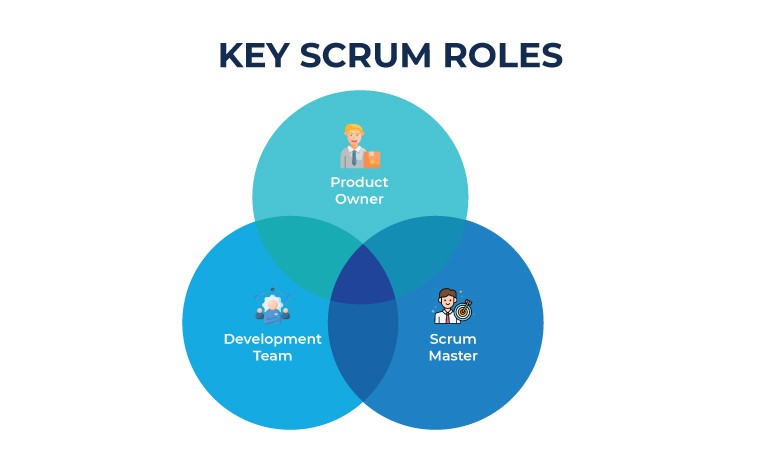 KEY SCRUM ROLES

Product Owner

Development Team

Scrum Master